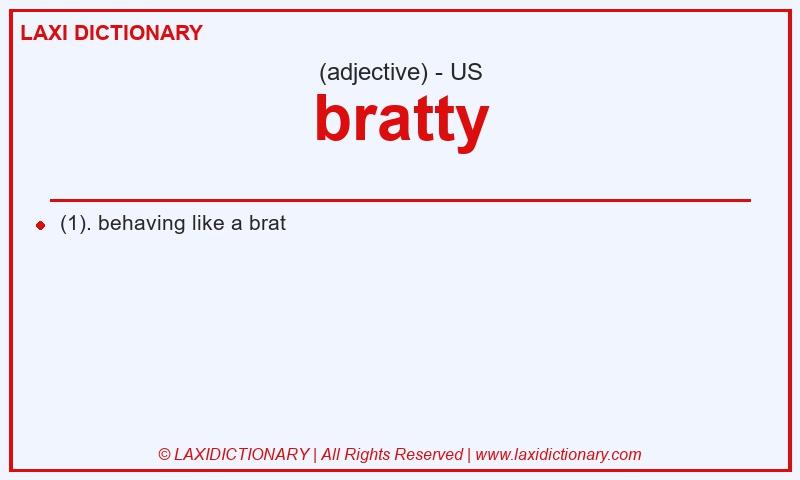 LAXI DICTIONARY

(adjective) - US

bratty

(1). behaving like a brat

© LAXIDICTIONARY | All Rights Reserved | www.laxidictionary.com